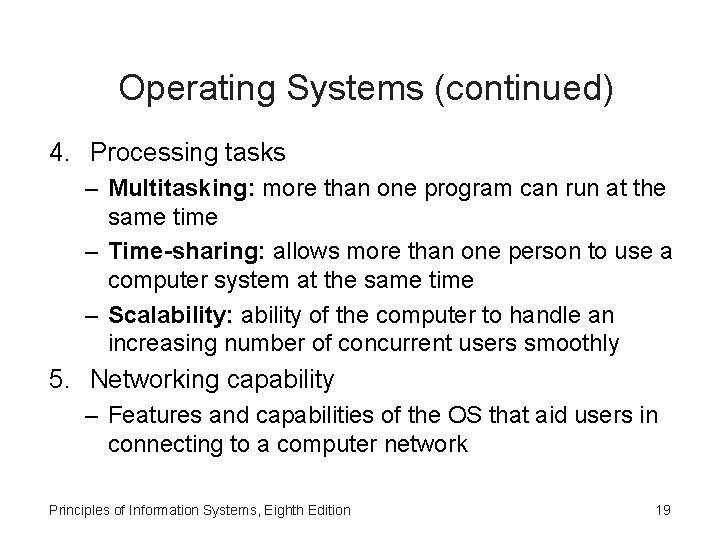 Operating Systems (continued)

4. Processing tasks

– Multitasking: more than one program can run at the same time

– Time-sharing: allows more than one person to use a computer system at the same time

– Scalability: ability of the computer to handle an increasing number of concurrent users smoothly

5. Networking capability

– Features and capabilities of the OS that aid users in connecting to a computer network

Principles of Information Systems, Eighth Edition

19